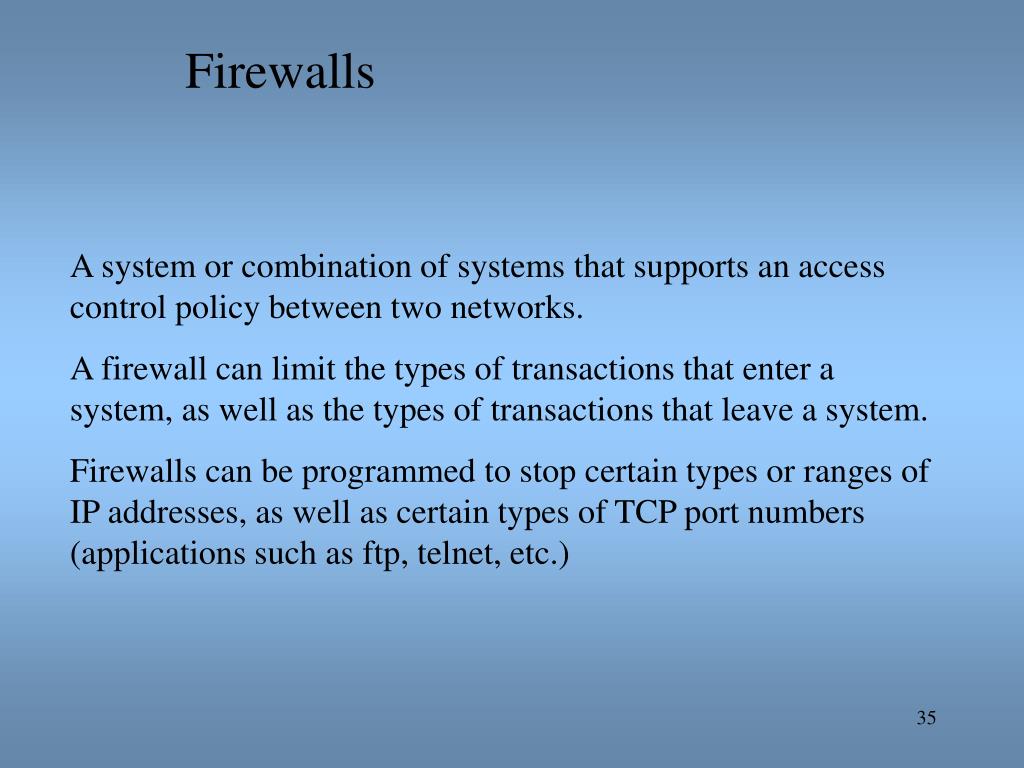 Firewalls

A system or combination of systems that supports an access control policy between two networks.

A firewall can limit the types of transactions that enter a system, as well as the types of transactions that leave a system.

Firewalls can be programmed to stop certain types or ranges of IP addresses, as well as certain types of TCP port numbers (applications such as ftp, telnet, etc.)

35